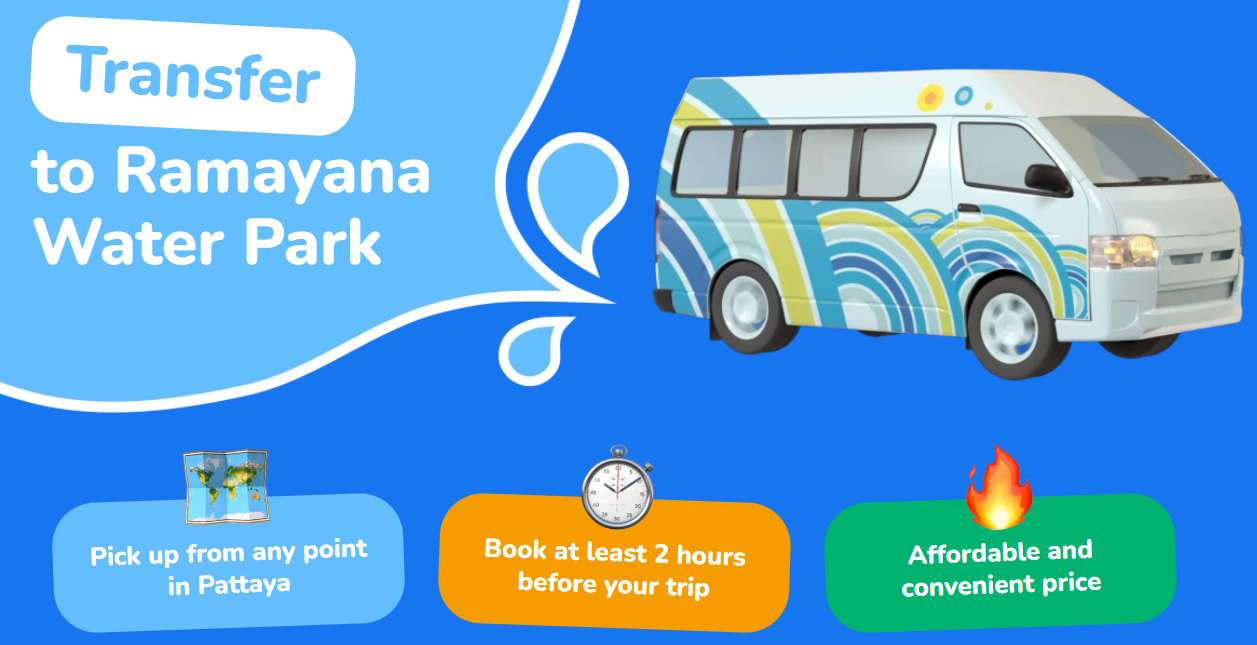 Transfer

to Ramayana Water Park

Pick up from any point in Pattaya

Book at least 2 hours before your trip

Affordable and convenient price